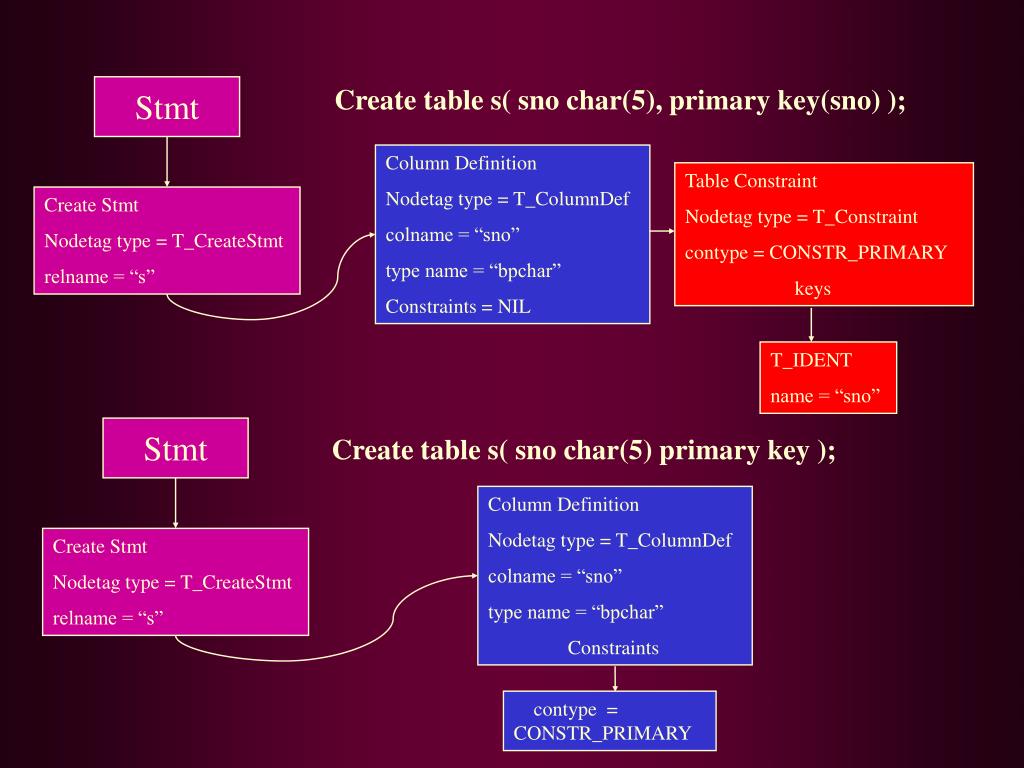 Stmt

Create table s( sno char(5), primary key(sno) );

Create Stmt
Nodetag type = T_CreateStmt
relname = “s”

Column Definition
Nodetag type = T_ColumnDef
colname = “sno”
type name = “bpchar”
Constraints = NIL

Table Constraint
Nodetag type = T_Constraint
contype = CONSTR_PRIMARY
keys

T_IDENT
name = “sno”

Stmt

Create table s( sno char(5) primary key );

Create Stmt
Nodetag type = T_CreateStmt
relname = “s”

Column Definition
Nodetag type = T_ColumnDef
colname = “sno”
type name = “bpchar”
Constraints

contype = CONSTR_PRIMARY